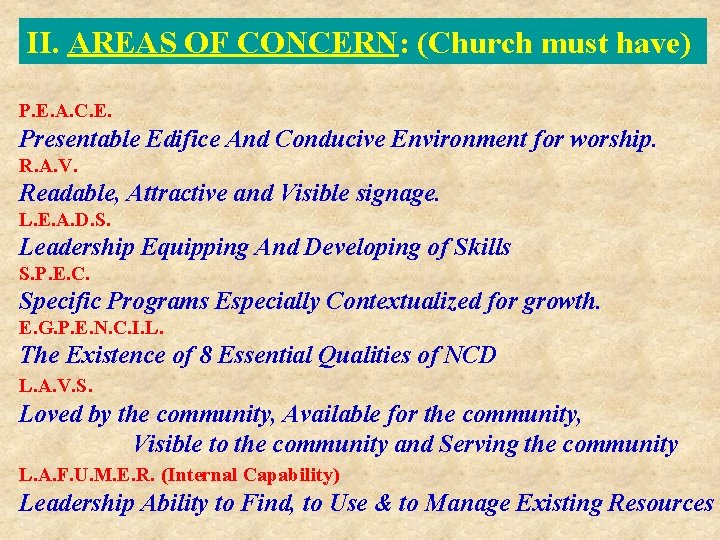 II. AREAS OF CONCERN: (Church must have)

P.E.A.C.E.
Presentable Edifice And Conducive Environment for worship.
R.A.V.
Readable, Attractive and Visible signage.
L.E.A.D.S.
Leadership Equipping And Developing of Skills
S.P.E.C.
Specific Programs Especially Contextualized for growth.
E.G.P.E.N.C.I.L.
The Existence of 8 Essential Qualities of NCD
L.A.V.S.
Loved by the community, Available for the community, Visible to the community and Serving the community
L.A.F.U.M.E.R. (Internal Capability)
Leadership Ability to Find, to Use & to Manage Existing Resources